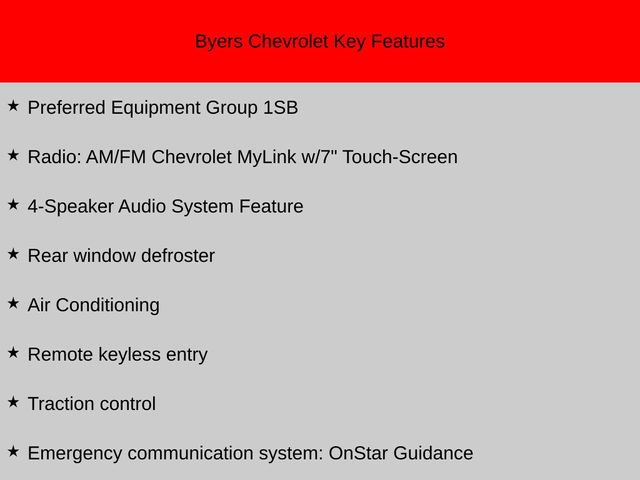 Byers Chevrolet Key Features

★ Preferred Equipment Group 1SB

★ Radio: AM/FM Chevrolet MyLink w/7" Touch-Screen

★ 4-Speaker Audio System Feature

★ Rear window defroster

★ Air Conditioning

★ Remote keyless entry

★ Traction control

★ Emergency communication system: OnStar Guidance